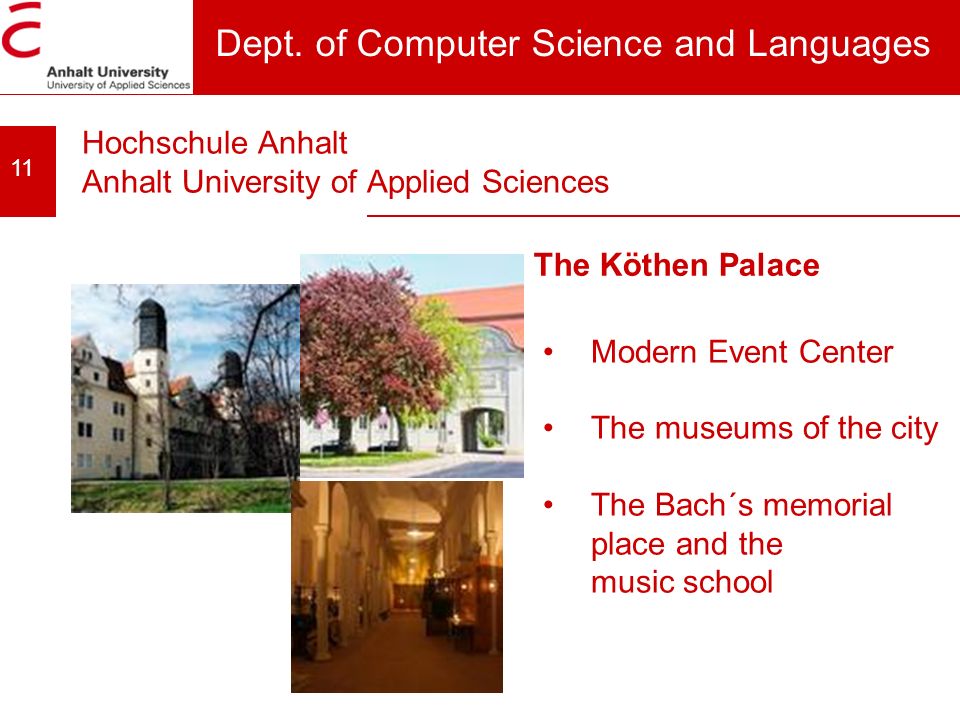 Anhalt University
University of Applied Sciences

Dept. of Computer Science and Languages

11

Hochschule Anhalt
Anhalt University of Applied Sciences

The Köthen Palace

• Modern Event Center

• The museums of the city

• The Bach´s memorial place and the music school